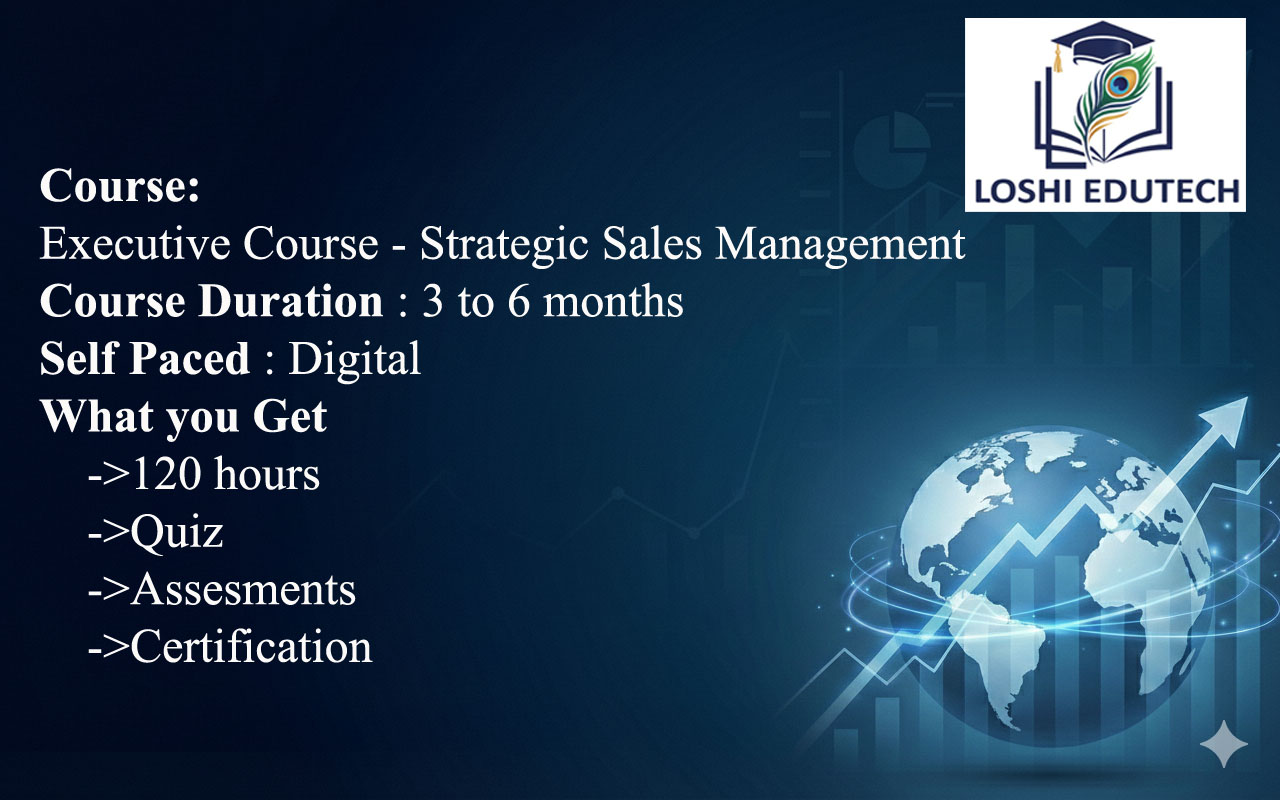 LOSHI EDUTECH

Course:
Executive Course - Strategic Sales Management
Course Duration : 3 to 6 months
Self Paced : Digital
What you Get
->120 hours
->Quiz
->Assesments
->Certification